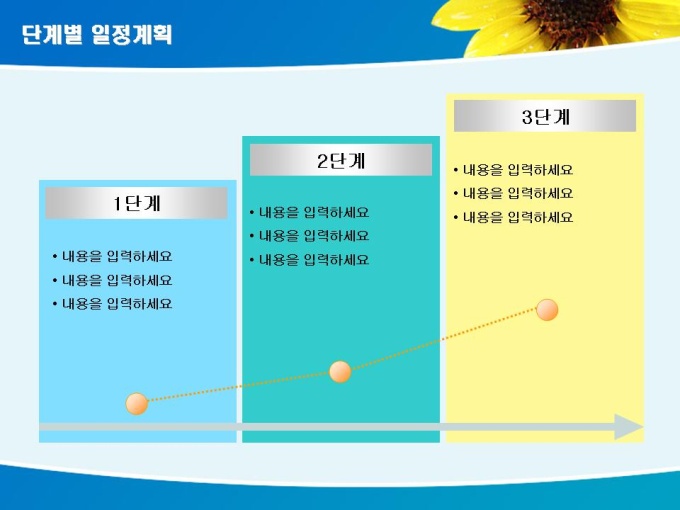 단계별 일정계획

1단계

• 내용을 입력하세요
• 내용을 입력하세요
• 내용을 입력하세요

2단계

• 내용을 입력하세요
• 내용을 입력하세요
• 내용을 입력하세요

3단계

• 내용을 입력하세요
• 내용을 입력하세요
• 내용을 입력하세요